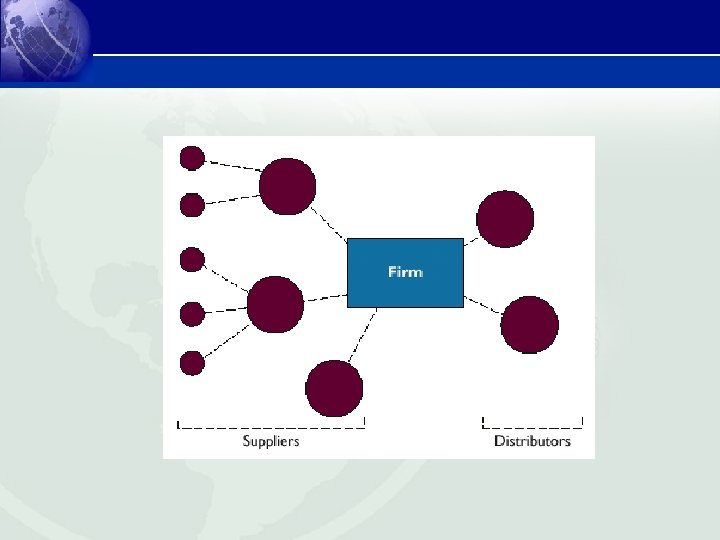 Firm

Suppliers

Distributors